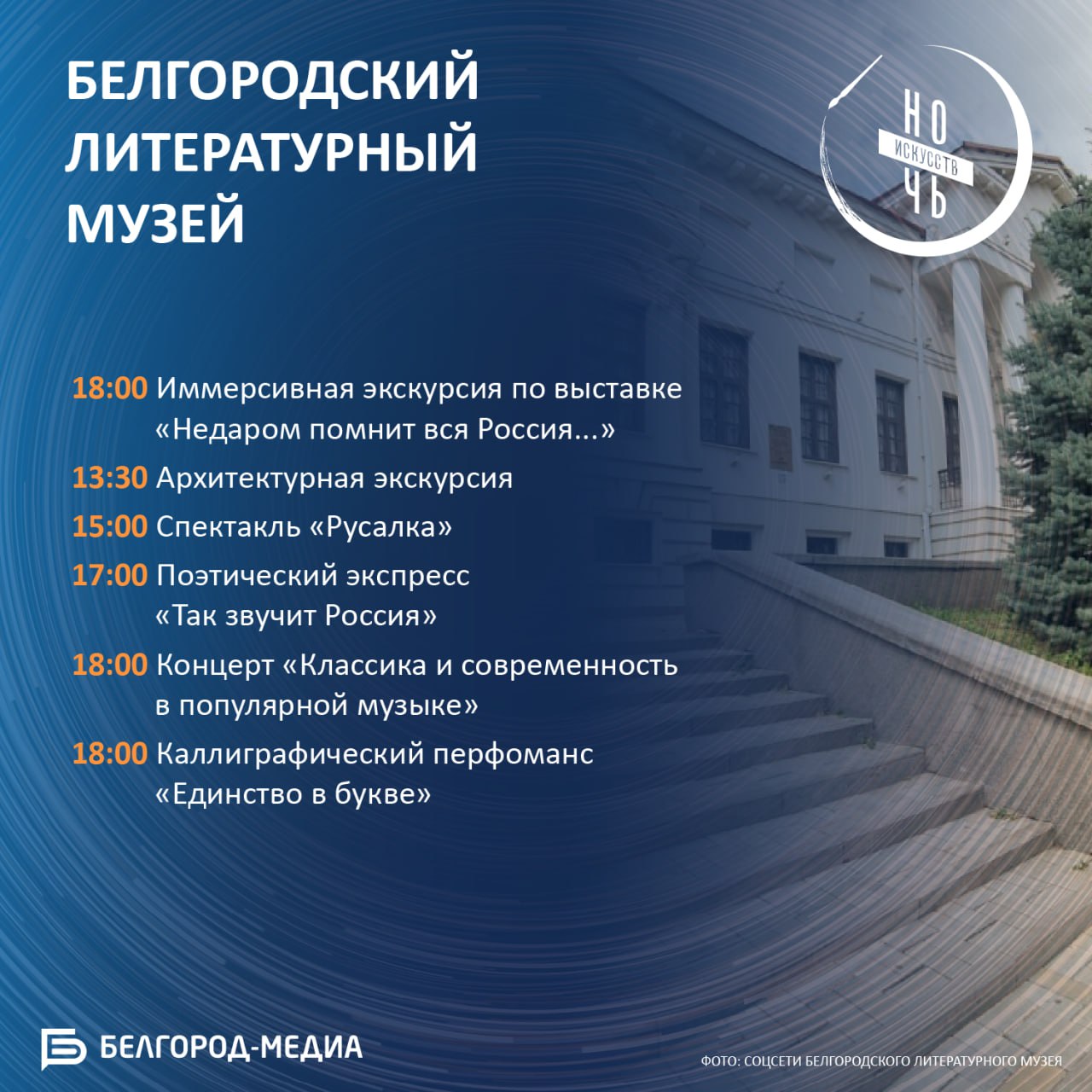 БЕЛГОРОДСКИЙ ЛИТЕРАТУРНЫЙ МУЗЕЙ

НОЧЬ ИСКУССТВ

18:00 Иммерсивная экскурсия по выставке «Недаром помнит вся Россия...»

13:30 Архитектурная экскурсия

15:00 Спектакль «Русалка»

17:00 Поэтический экспресс «Так звучит Россия»

18:00 Концерт «Классика и современность в популярной музыке»

18:00 Каллиграфический перфоманс «Единство в букве»

БЕЛГОРОД-МЕДИА

ФОТО: СОЦСЕТИ БЕЛГОРОДСКОГО ЛИТЕРАТУРНОГО МУЗЕЯ